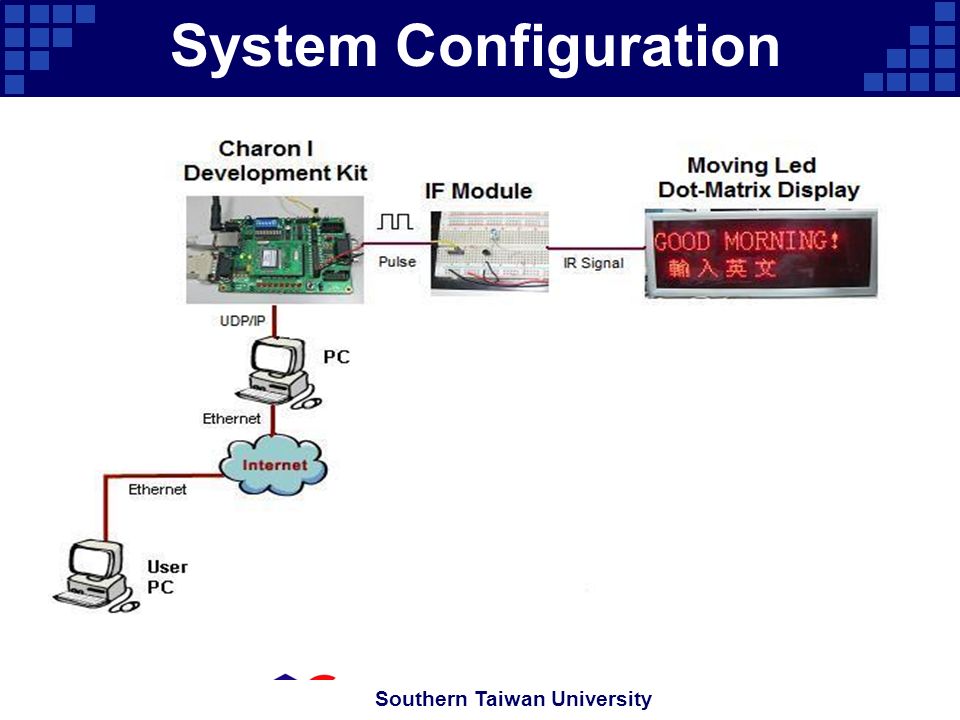 System Configuration

Charon I Development Kit

IF Module

Moving Led Dot-Matrix Display

Pulse

IR Signal

GOOD MORNING!
輸入英文

UDP/IP

PC

Ethernet

Internet

Ethernet

User PC

Southern Taiwan University